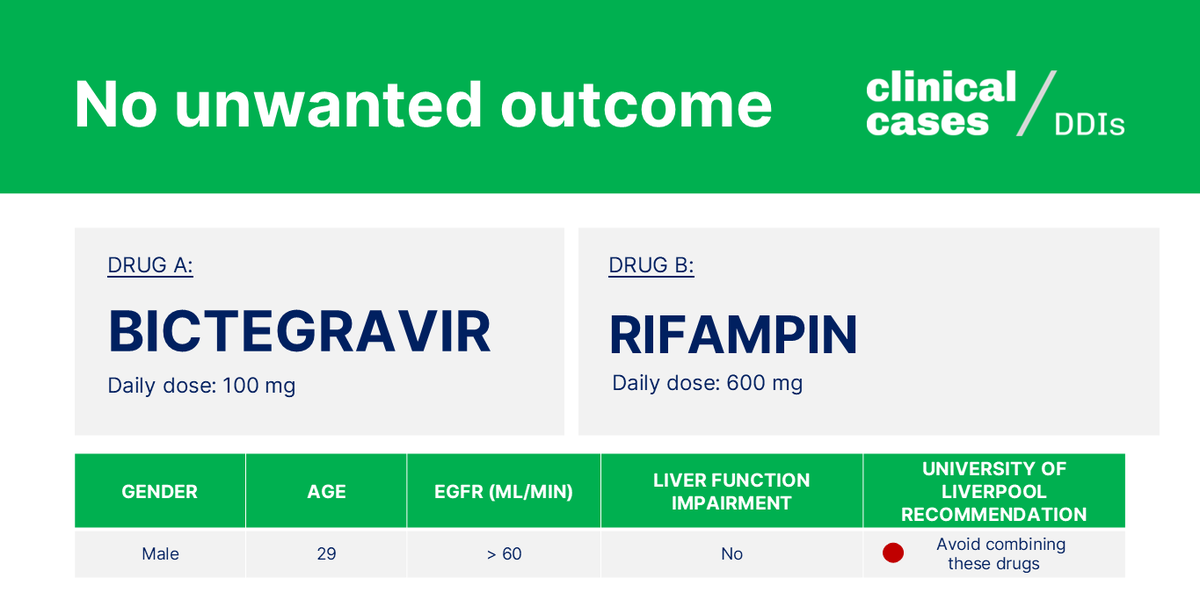 No unwanted outcome

clinical cases / DDIs

DRUG A:

BICTEGRAVIR

Daily dose: 100 mg

DRUG B:

RIFAMPIN

Daily dose: 600 mg

| GENDER | AGE | EGFR (ML/MIN) | LIVER FUNCTION IMPAIRMENT | UNIVERSITY OF LIVERPOOL RECOMMENDATION |
|---|---|---|---|---|
| Male | 29 | > 60 | No | Avoid combining these drugs |